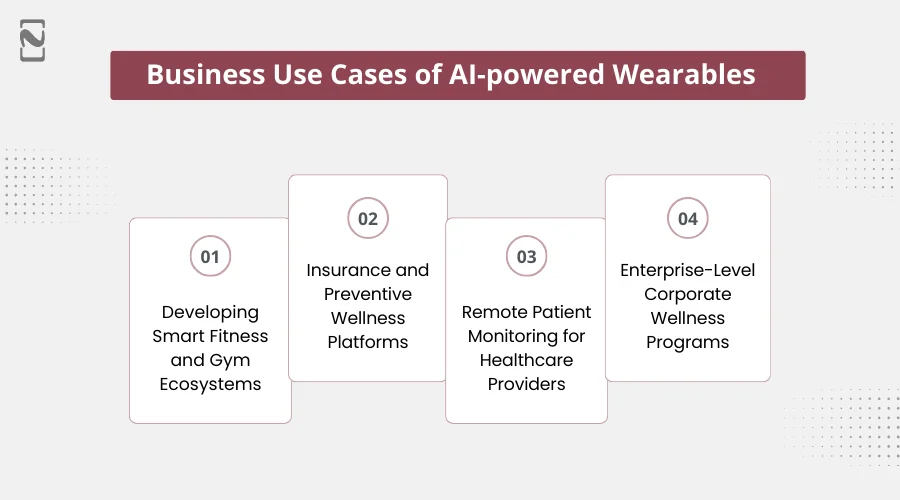 Business Use Cases of AI-powered Wearables

01

Developing Smart Fitness and Gym Ecosystems

02

Insurance and Preventive Wellness Platforms

03

Remote Patient Monitoring for Healthcare Providers

04

Enterprise-Level Corporate Wellness Programs